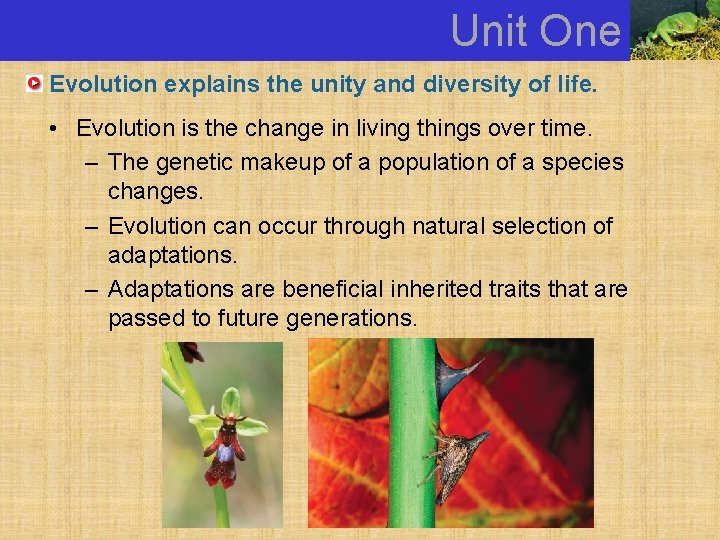 Unit One

Evolution explains the unity and diversity of life.

• Evolution is the change in living things over time.
– The genetic makeup of a population of a species changes.
– Evolution can occur through natural selection of adaptations.
– Adaptations are beneficial inherited traits that are passed to future generations.